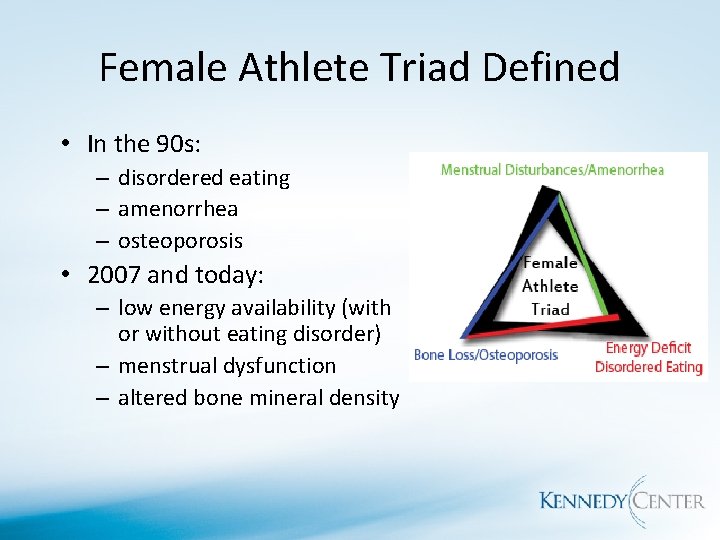 Female Athlete Triad Defined

• In the 90s:
– disordered eating
– amenorrhea
– osteoporosis
• 2007 and today:
– low energy availability (with or without eating disorder)
– menstrual dysfunction
– altered bone mineral density

Menstrual Disturbances/Amenorrhea

Female Athlete Triad

Bone Loss/Osteoporosis

Energy Deficit Disordered Eating

KENNEDY CENTER